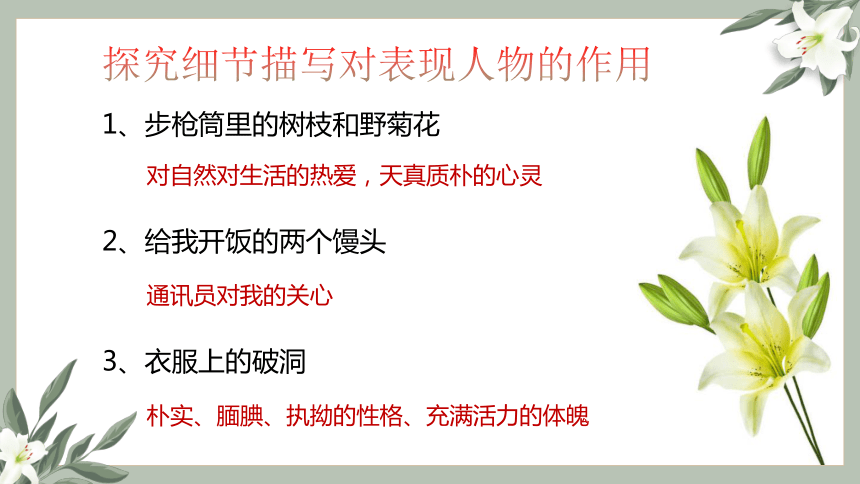 探究细节描写对表现人物的作用

1、步枪筒里的树枝和野菊花

对自然对生活的热爱，天真质朴的心灵

2、给我开饭的两个馒头

通讯员对我的关心

3、衣服上的破洞

朴实、腼腆、执拗的性格、充满活力的体魄